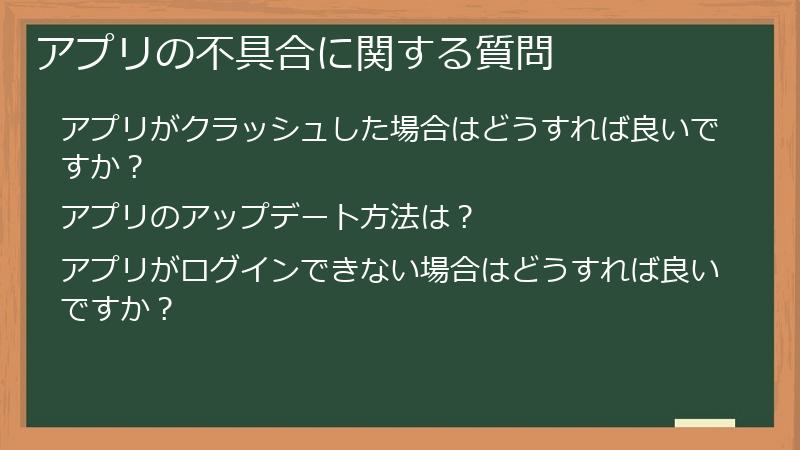 アプリの不具合に関する質問

アプリがクラッシュした場合はどうすれば良いですか？

アプリのアップデート方法は？

アプリがログインできない場合はどうすれば良いですか？